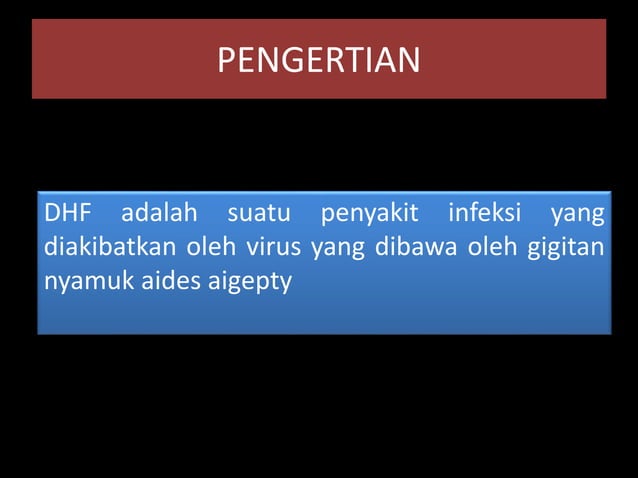 PENGERTIAN

DHF adalah suatu penyakit infeksi yang diakibatkan oleh virus yang dibawa oleh gigitan nyamuk aides aigepty